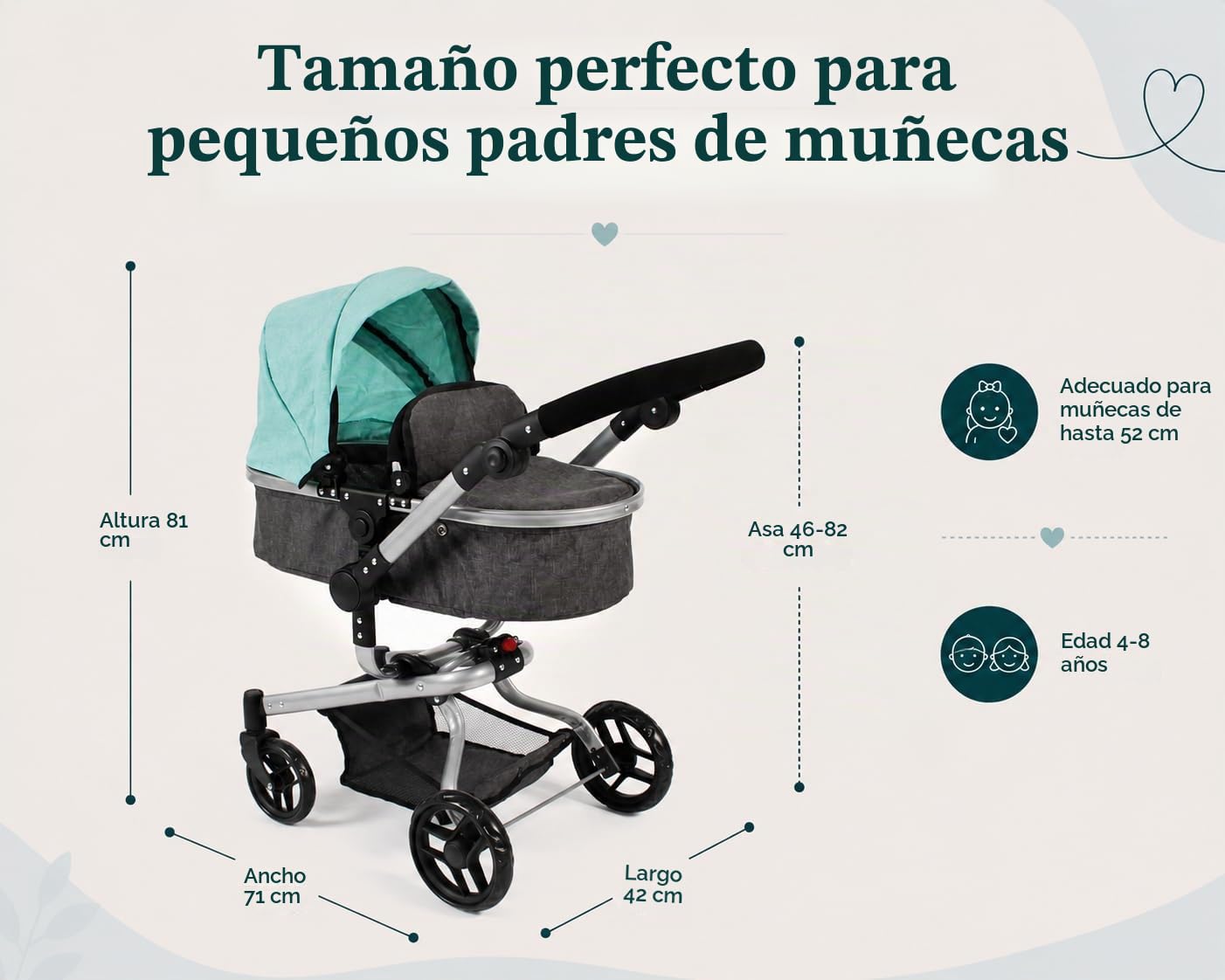 Tamaño perfecto para pequeños padres de muñecas

Altura 81 cm

Asa 46-82 cm

Ancho 71 cm

Largo 42 cm

Adecuado para muñecas de hasta 52 cm

Edad 4-8 años